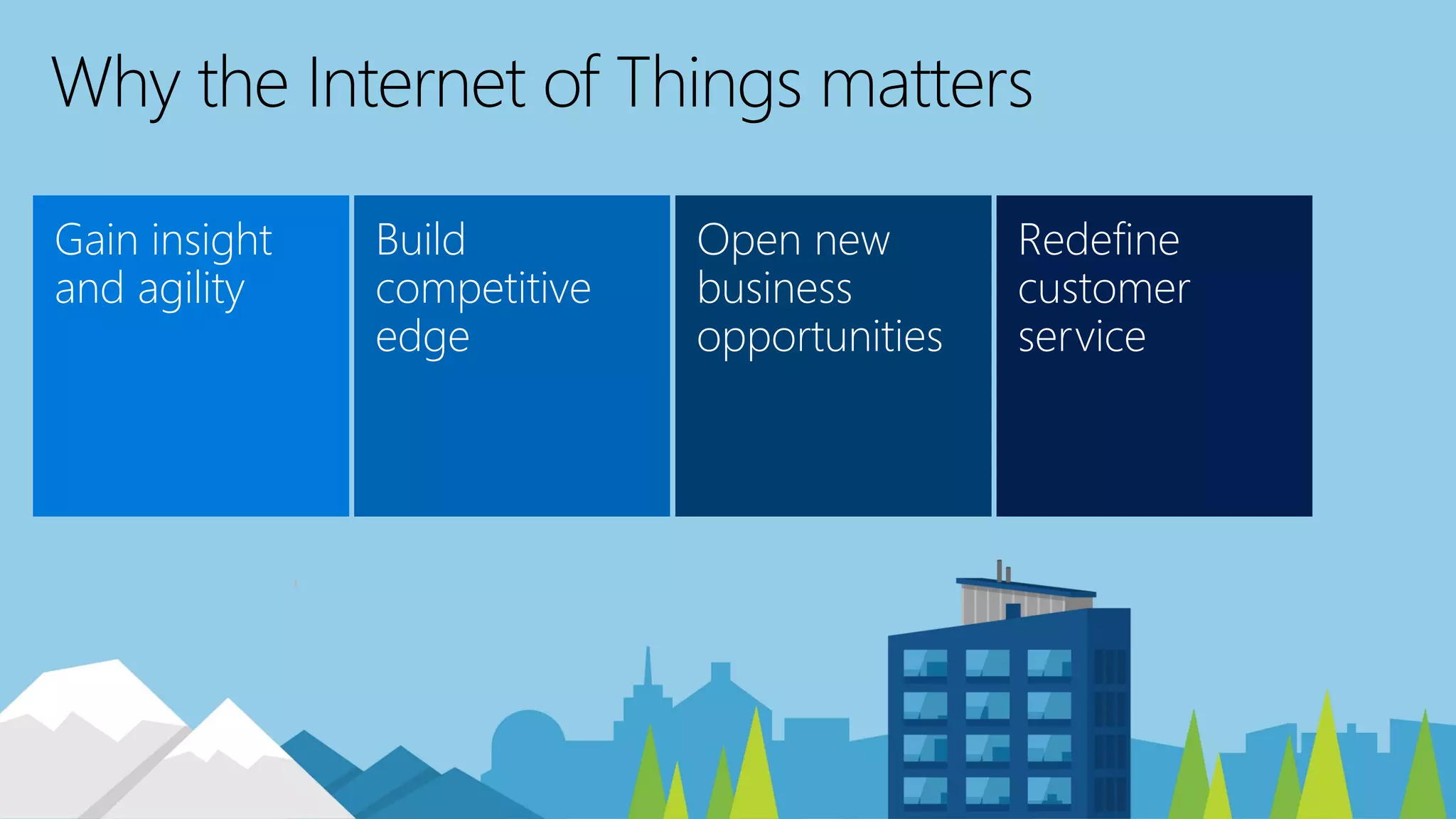 Why the Internet of Things matters

Gain insight and agility

Build competitive edge

Open new business opportunities

Redefine customer service